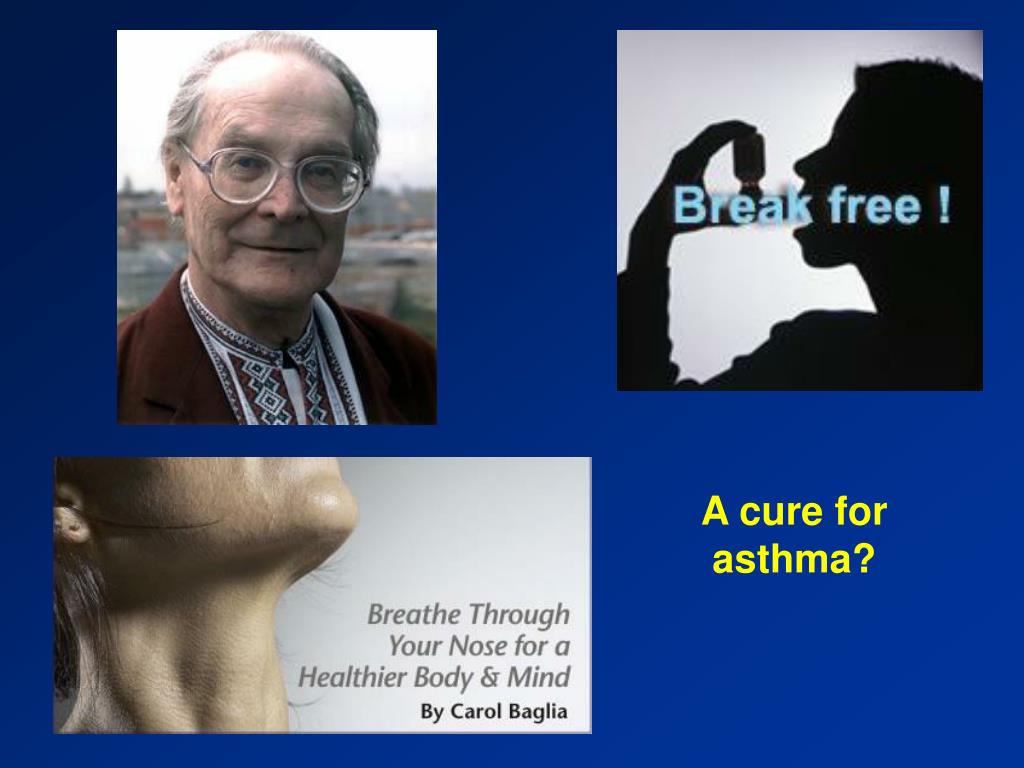 Break free !

Breathe Through Your Nose for a Healthier Body & Mind
By Carol Baglia

A cure for asthma?